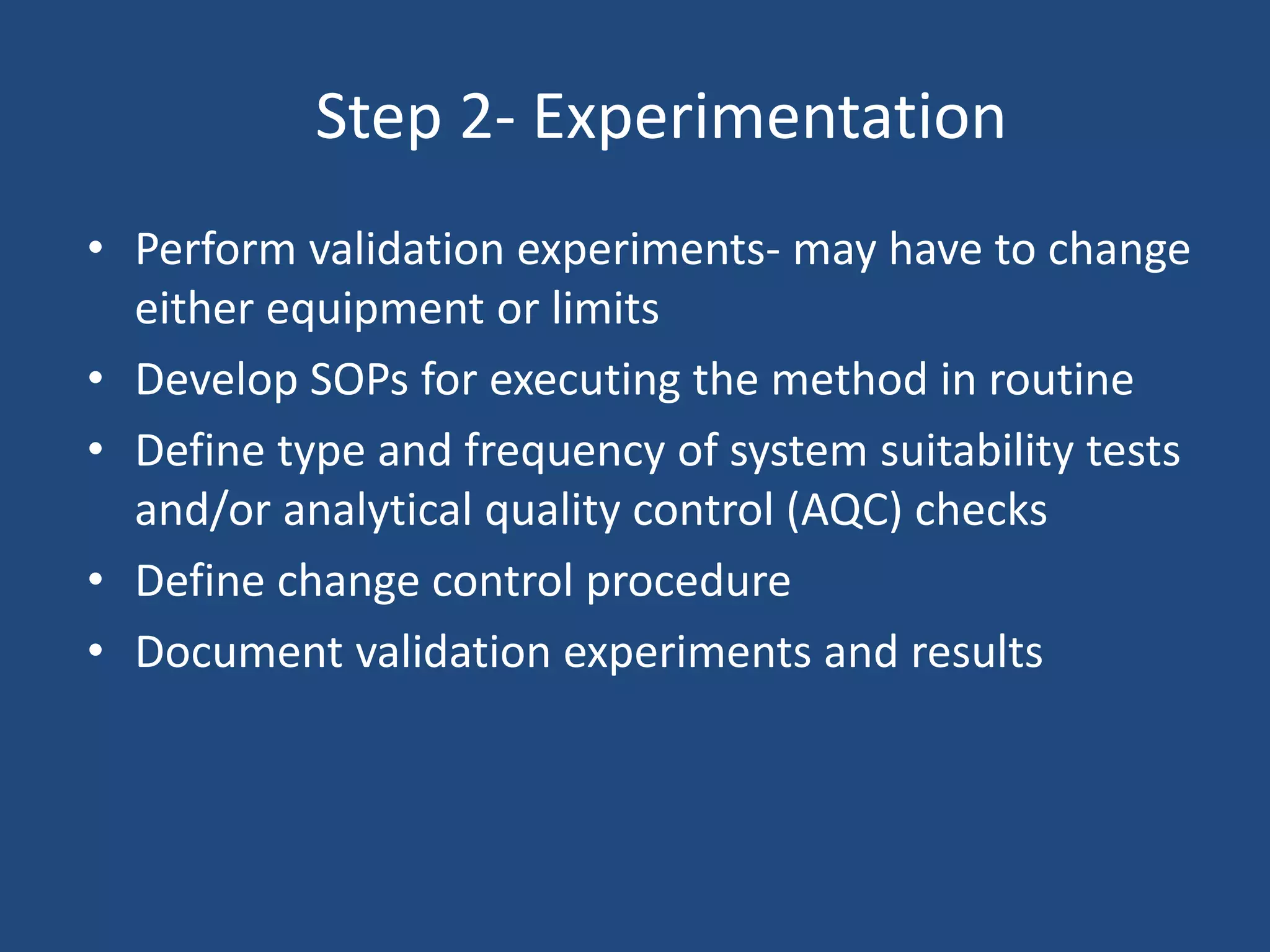 Step 2- Experimentation

• Perform validation experiments- may have to change either equipment or limits
• Develop SOPs for executing the method in routine
• Define type and frequency of system suitability tests and/or analytical quality control (AQC) checks
• Define change control procedure
• Document validation experiments and results